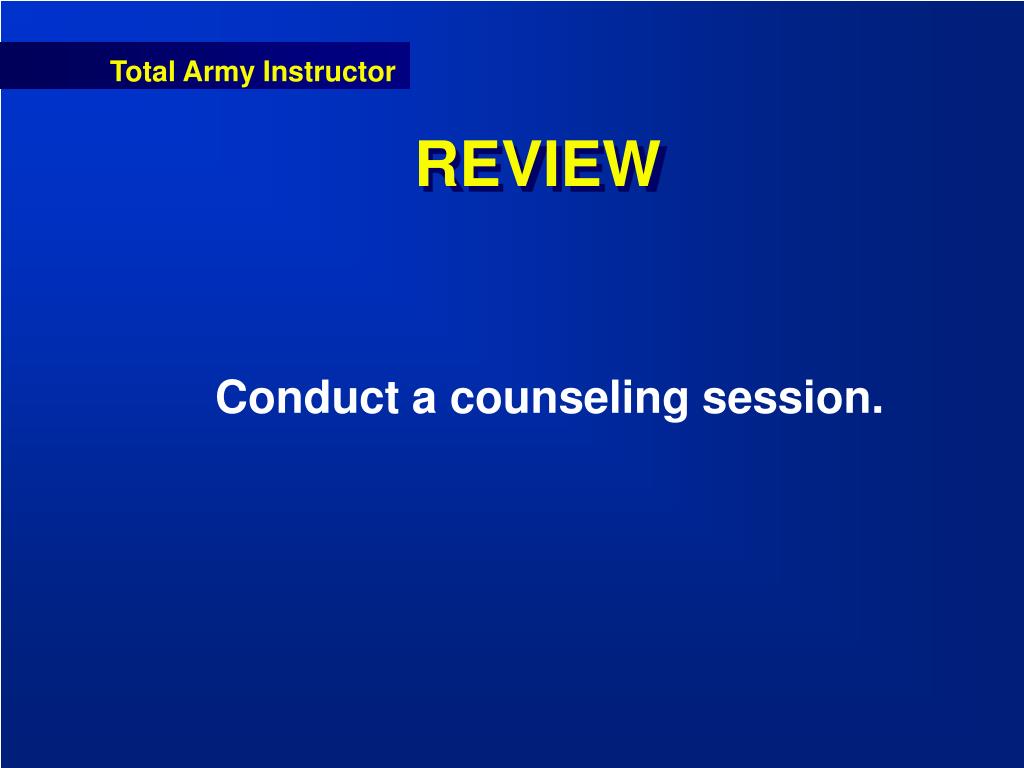 Total Army Instructor

REVIEW

Conduct a counseling session.